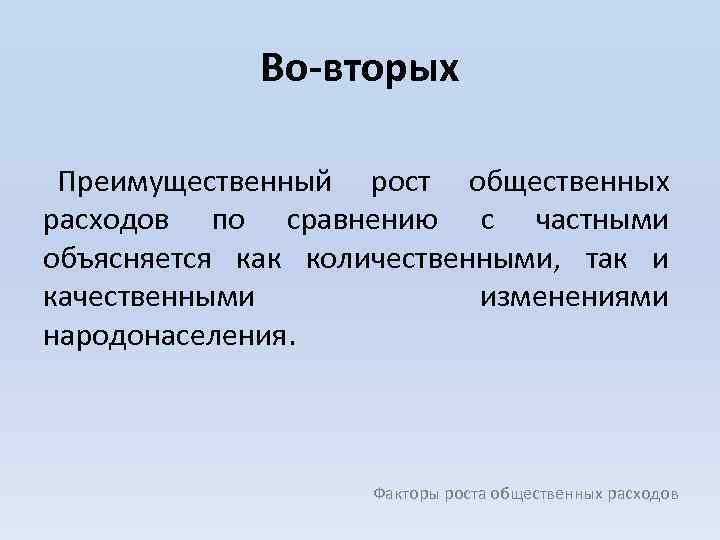 Во-вторых

Преимущественный рост общественных расходов по сравнению с частными объясняется как количественными, так и качественными изменениями народонаселения.

Факторы роста общественных расходов